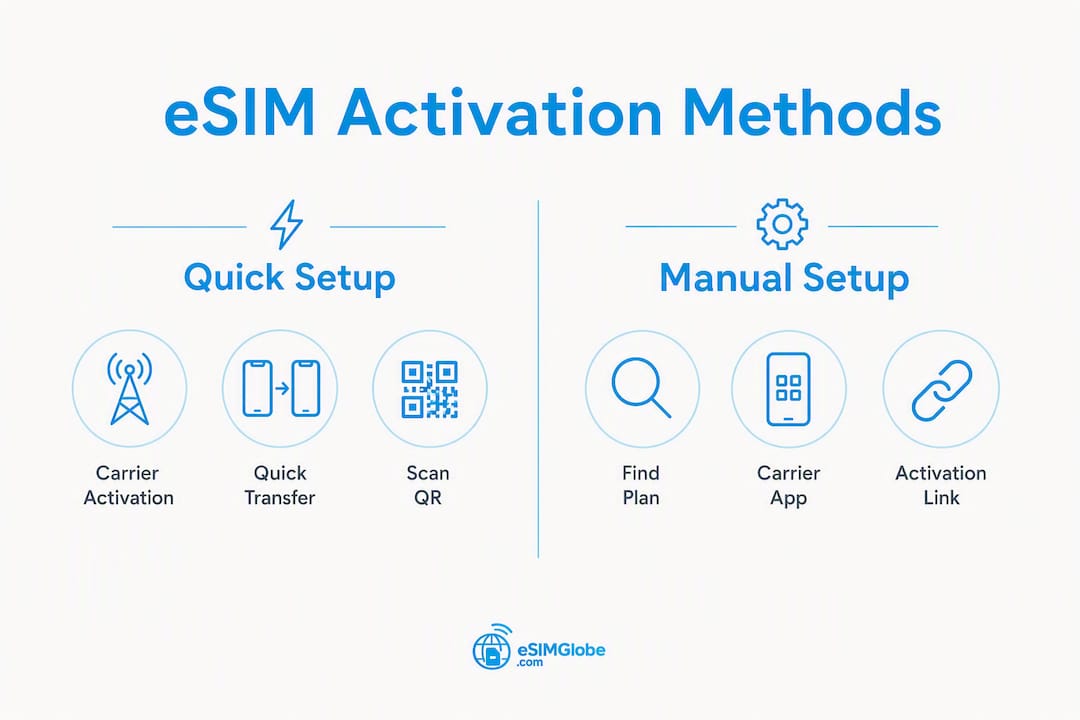 eSIM Activation Methods

Quick Setup

Carrier Activation

Quick Transfer

Scan QR

Manual Setup

Find Plan

Carrier App

Activation Link

eSIMGlobe .com